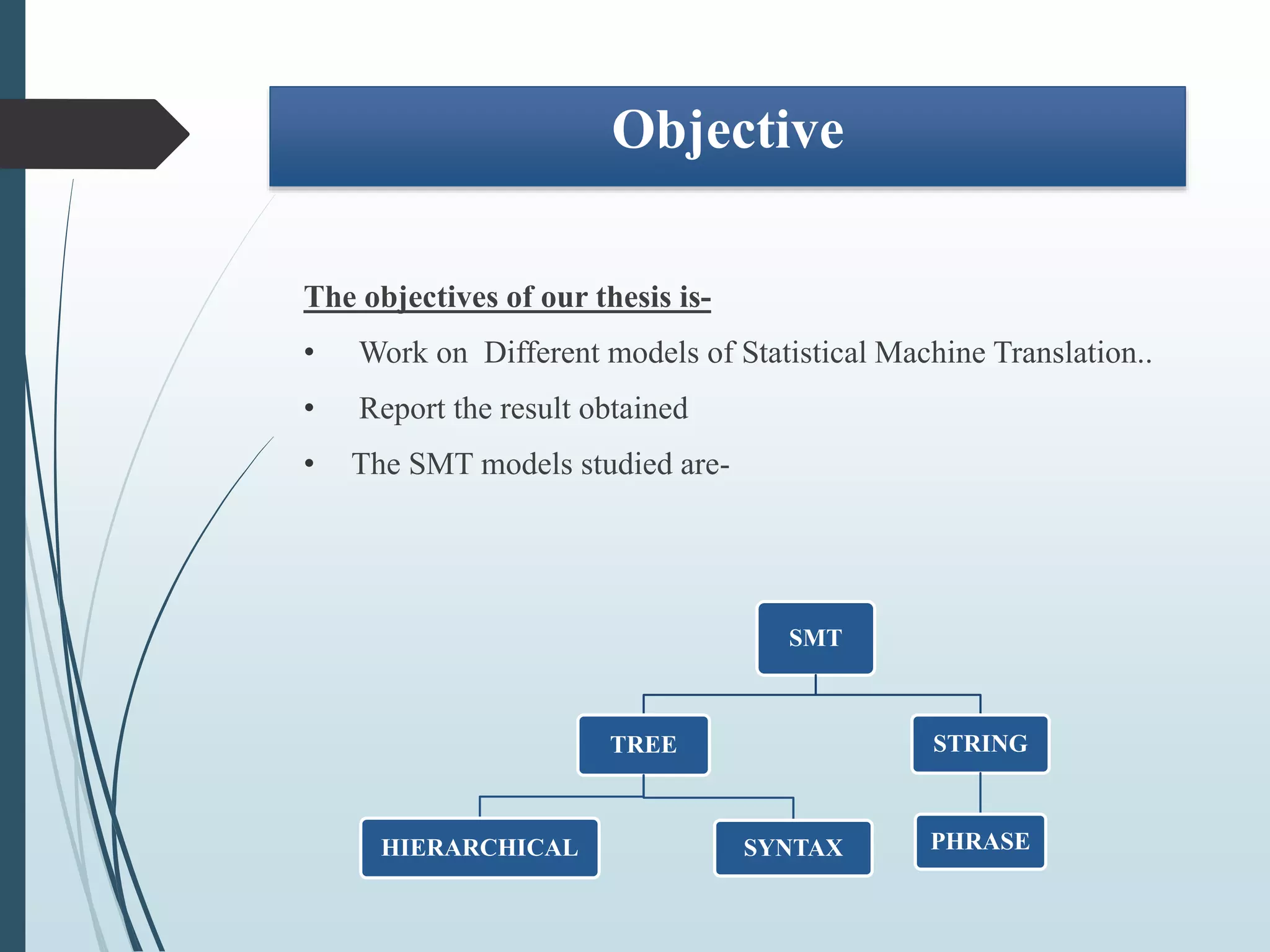 Objective

The objectives of our thesis is-

• Work on Different models of Statistical Machine Translation..

• Report the result obtained

• The SMT models studied are-

SMT

TREE

STRING

HIERARCHICAL

SYNTAX

PHRASE